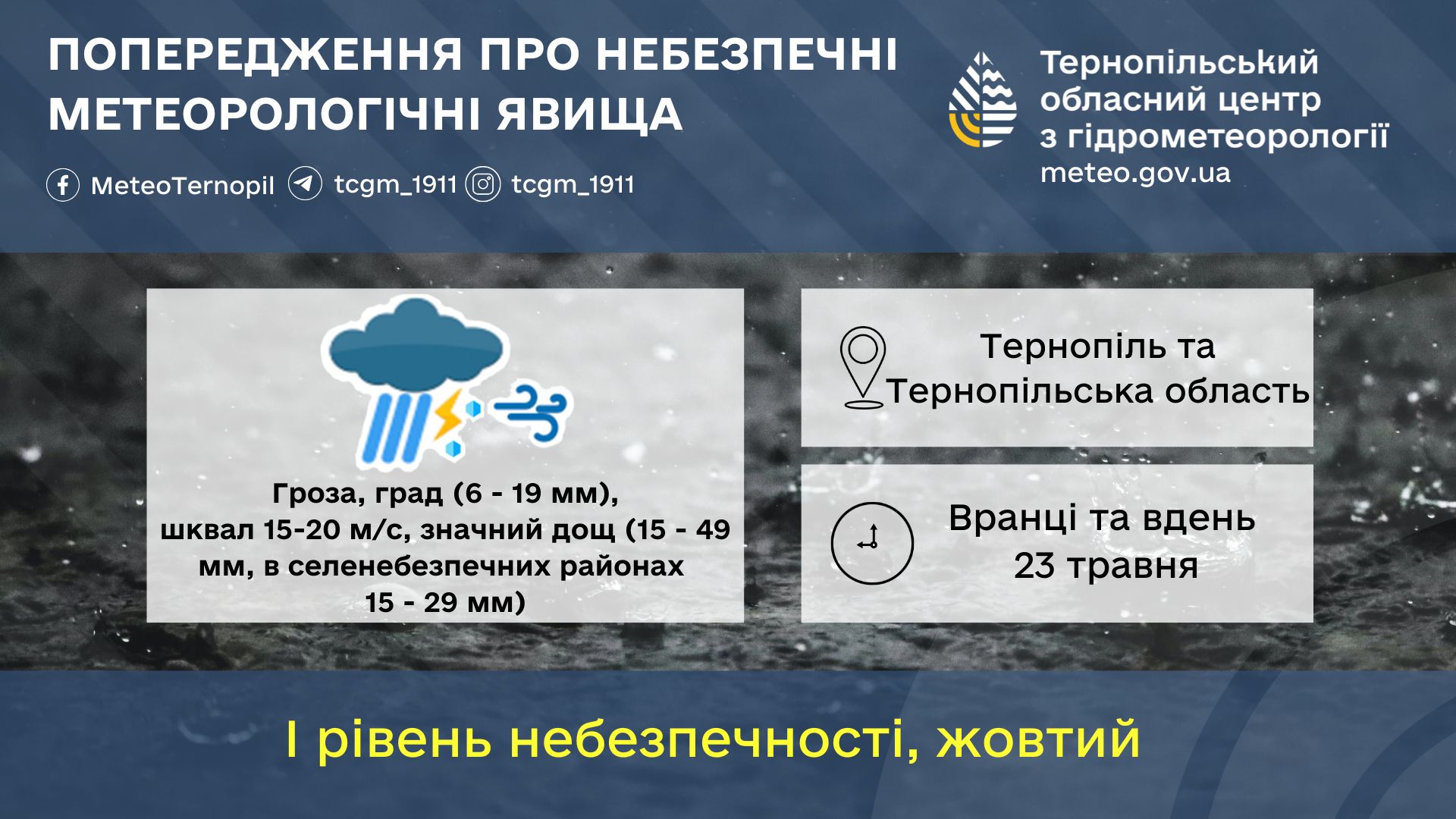 ПОПЕРЕДЖЕННЯ ПРО НЕБЕЗПЕЧНІ МЕТЕОРОЛОГІЧНІ ЯВИЩА

MeteoTernopil tcgm_1911 tcgm_1911

Тернопільський обласний центр з гідрометеорології
meteo.gov.ua

Гроза, град (6 - 19 мм), шквал 15-20 м/с, значний дощ (15 - 49 мм, в селенебезпечних районах 15 - 29 мм)

Тернопіль та Тернопільська область

Вранці та вдень 23 травня

I рівень небезпечності, жовтий